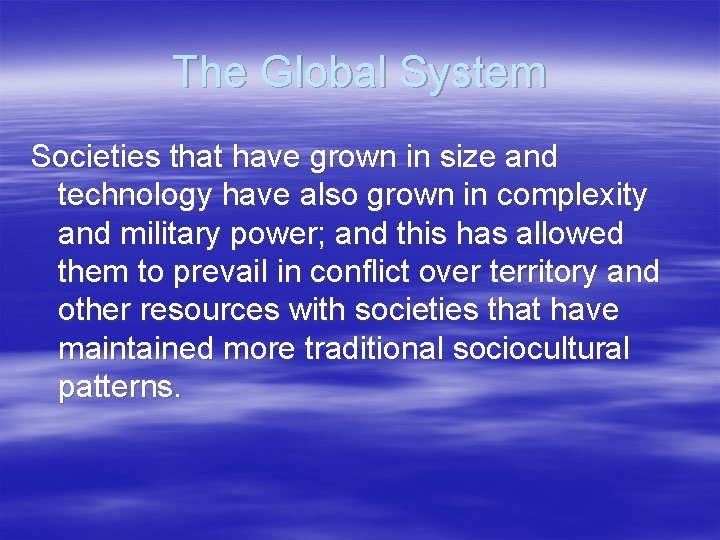 The Global System

Societies that have grown in size and technology have also grown in complexity and military power; and this has allowed them to prevail in conflict over territory and other resources with societies that have maintained more traditional sociocultural patterns.